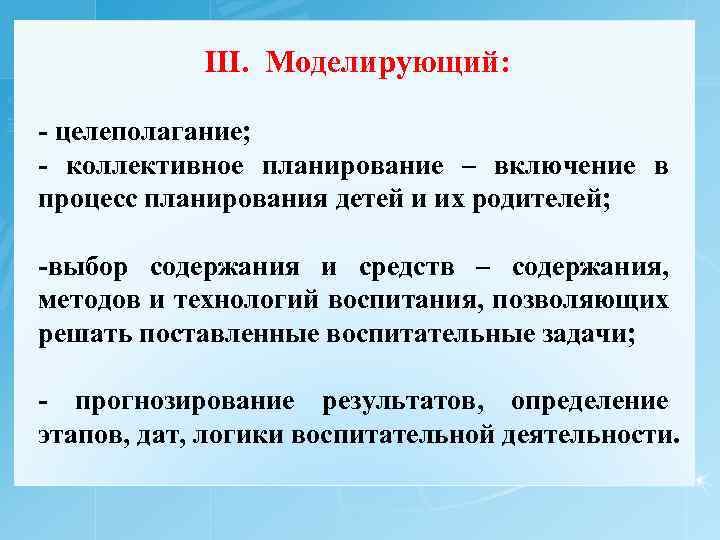 III. Моделирующий:

- целеполагание;
- коллективное планирование – включение в процесс планирования детей и их родителей;

-выбор содержания и средств – содержания, методов и технологий воспитания, позволяющих решать поставленные воспитательные задачи;

- прогнозирование результатов, определение этапов, дат, логики воспитательной деятельности.